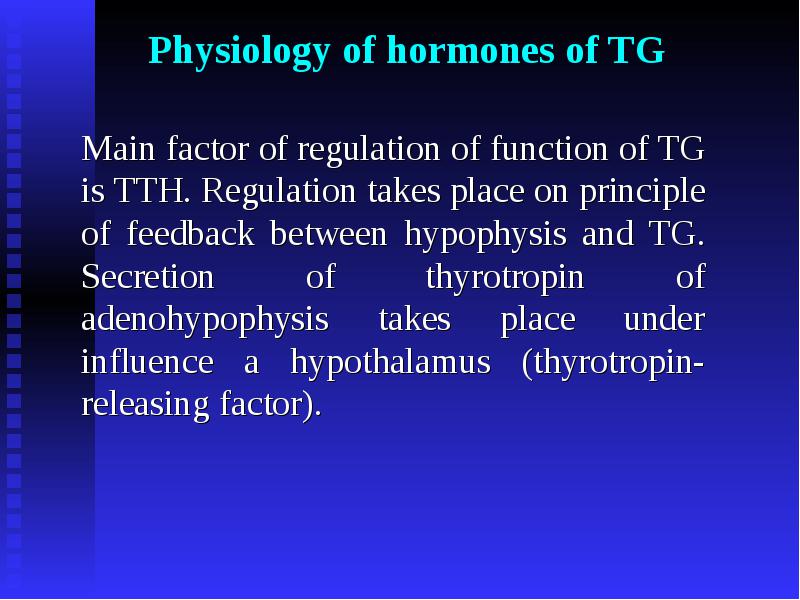 Physiology of hormones of TG

Main factor of regulation of function of TG is TTH. Regulation takes place on principle of feedback between hypophysis and TG. Secretion of thyrotropin of adenohypophysis takes place under influence a hypothalamus (thyrotropin-releasing factor).